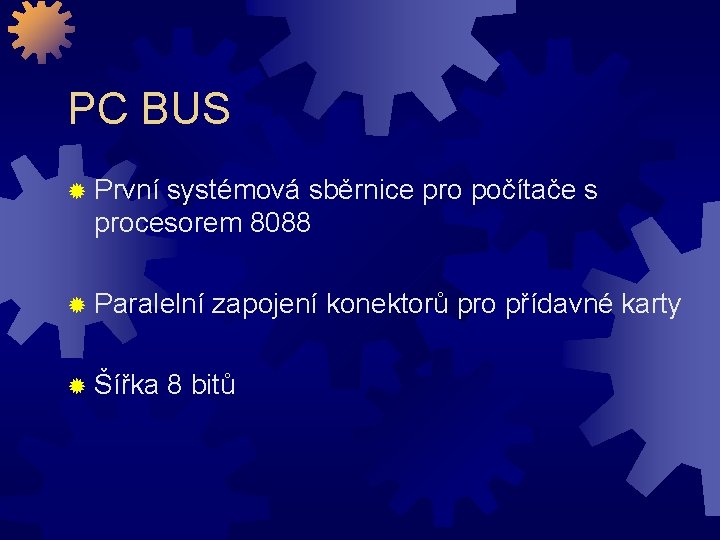 PC BUS

První systémová sběrnice pro počítače s procesorem 8088

Paralelní zapojení konektorů pro přídavné karty

Šířka 8 bitů